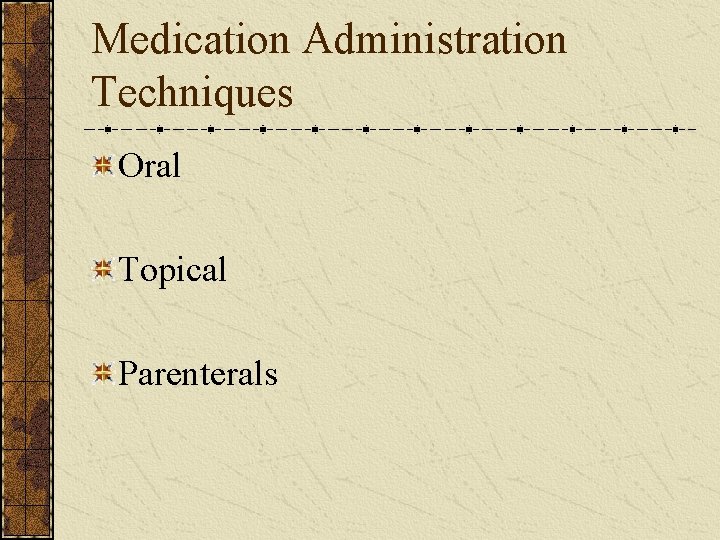 Medication Administration Techniques

Oral

Topical

Parenterals